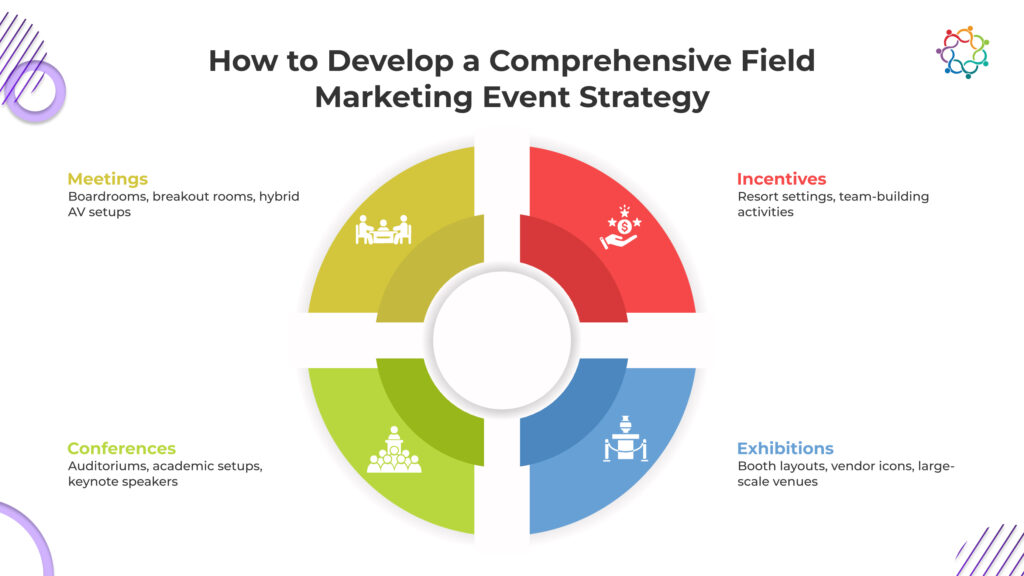 How to Develop a Comprehensive Field Marketing Event Strategy

Meetings
Boardrooms, breakout rooms, hybrid AV setups

Incentives
Resort settings, team-building activities

Conferences
Auditoriums, academic setups, keynote speakers

Exhibitions
Booth layouts, vendor icons, large-scale venues